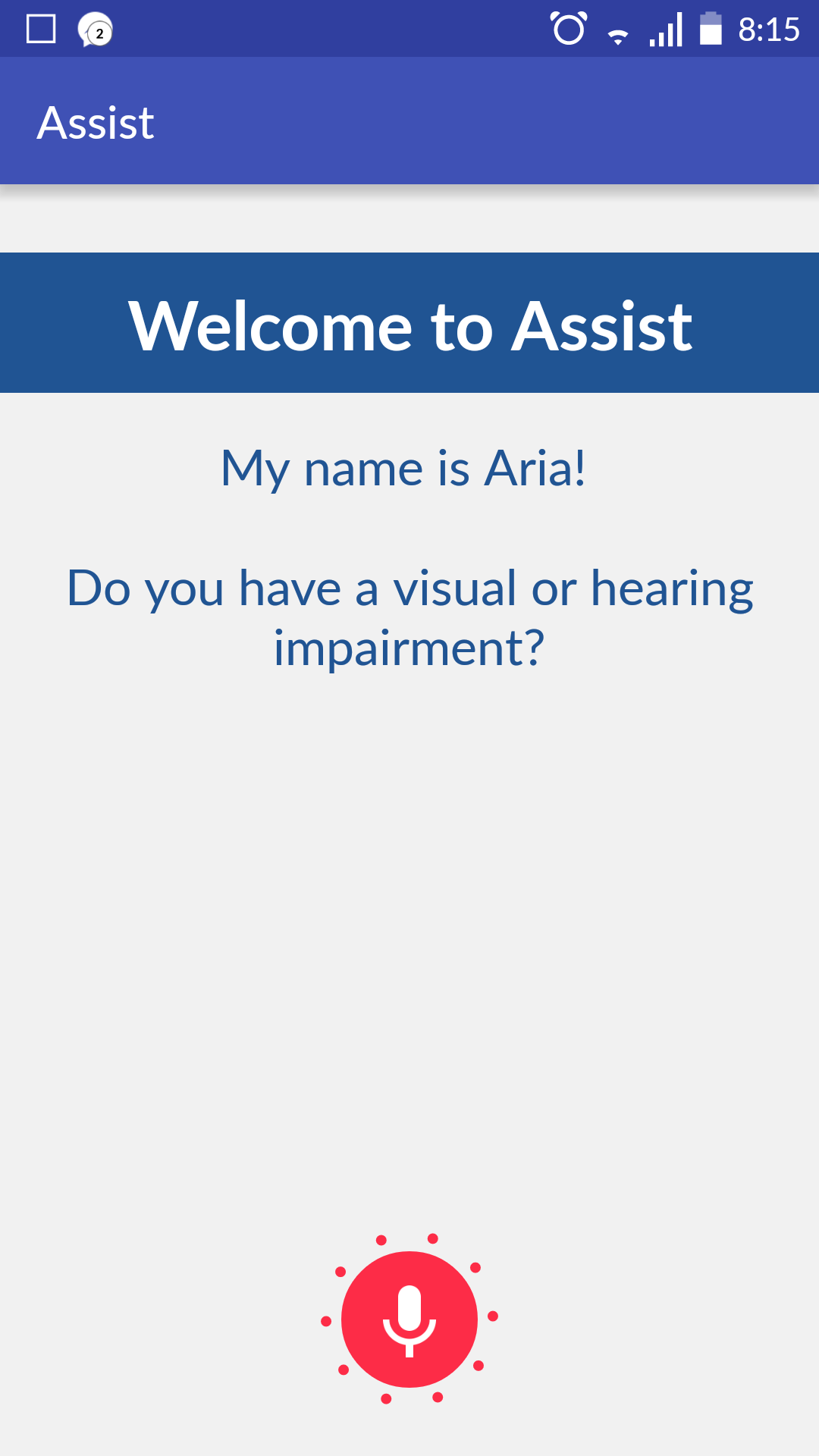 2 8:15

Assist

Welcome to Assist

My name is Aria!

Do you have a visual or hearing impairment?